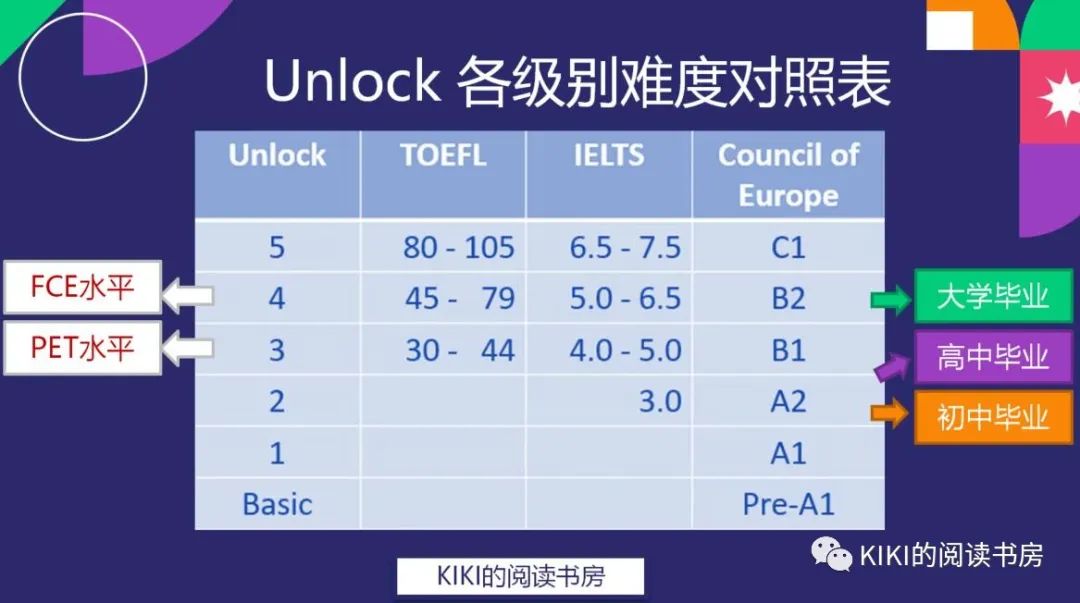 Unlock 各级别难度对照表

| Unlock | TOEFL | IELTS | Council of Europe |
|---|---|---|---|
| 5 | 80 - 105 | 6.5 - 7.5 | C1 |
| 4 | 45 - 79 | 5.0 - 6.5 | B2 |
| 3 | 30 - 44 | 4.0 - 5.0 | B1 |
| 2 | | 3.0 | A2 |
| 1 | | | A1 |
| Basic | | | Pre-A1 |

FCE水平
PET水平

大学毕业
高中毕业
初中毕业

KIKI的阅读书房

KIKI的阅读书房